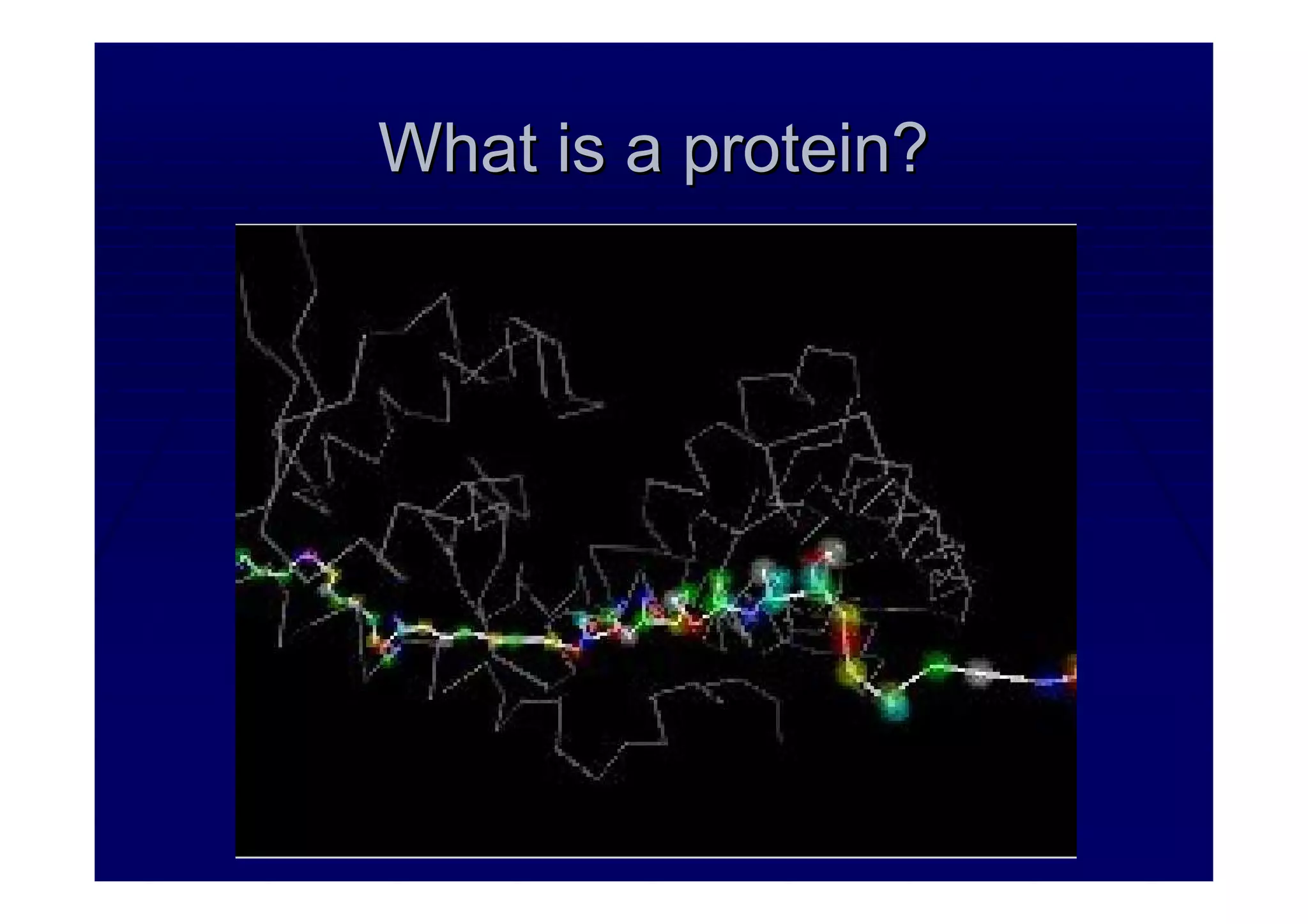 What is a protein?